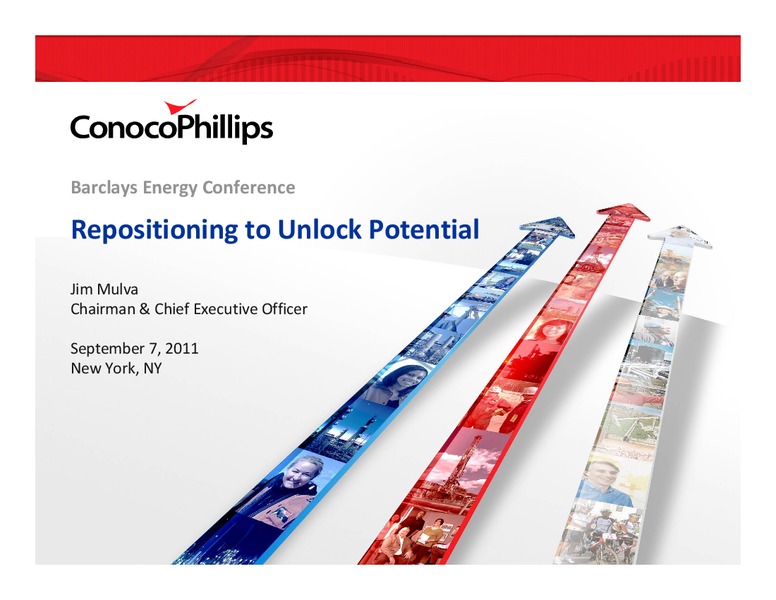 ConocoPhillips

Barclays Energy Conference

Repositioning to Unlock Potential

Jim Mulva
Chairman & Chief Executive Officer

September 7, 2011
New York, NY